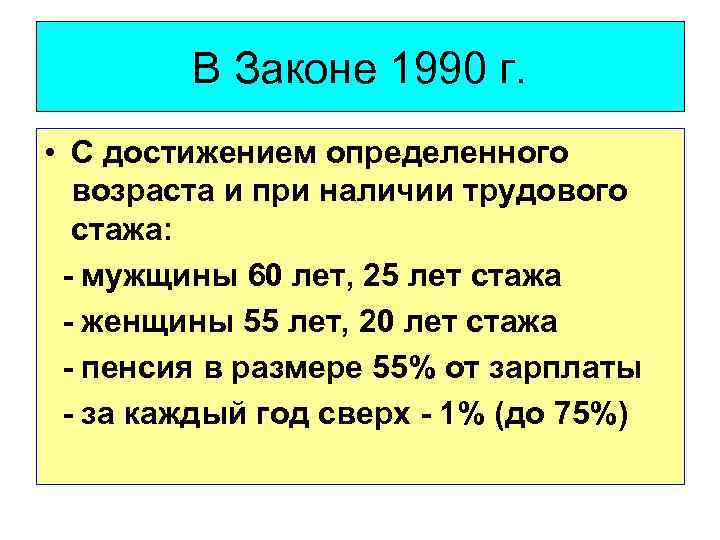 В Законе 1990 г.

• С достижением определенного возраста и при наличии трудового стажа:

- мужщины 60 лет, 25 лет стажа

- женщины 55 лет, 20 лет стажа

- пенсия в размере 55% от зарплаты

- за каждый год сверх - 1% (до 75%)